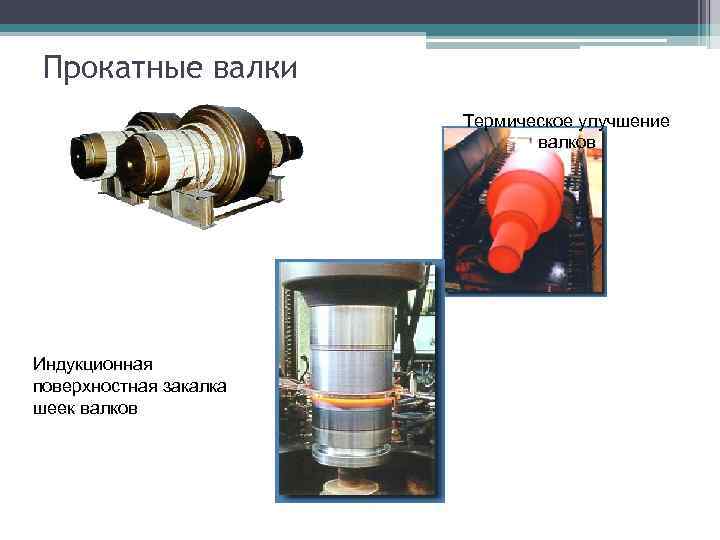 Прокатные валки

Термическое улучшение валков

Индукционная поверхностная закалка шеек валков